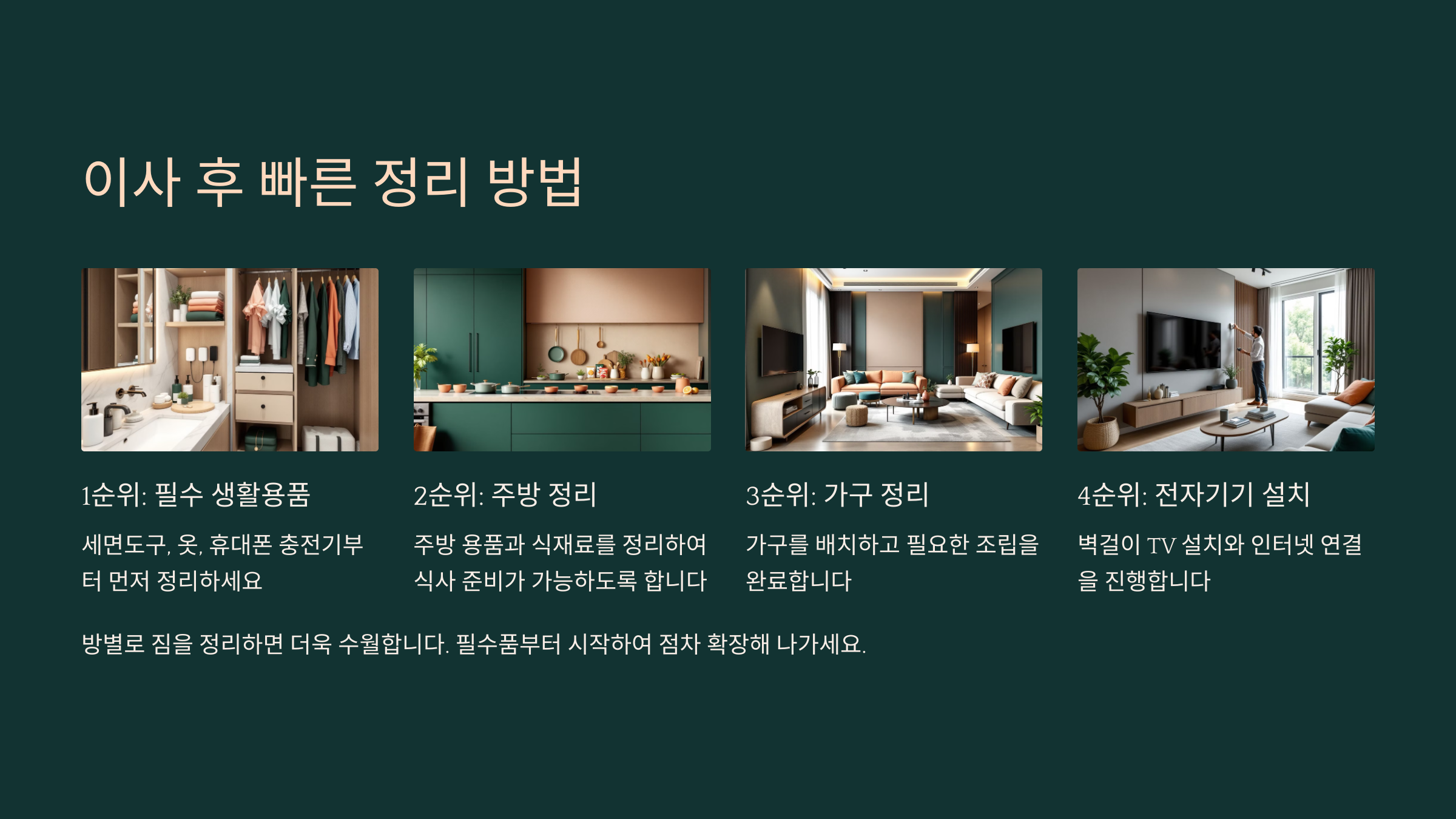 이사 후 빠른 정리 방법

1순위: 필수 생활용품

세면도구, 옷, 휴대폰 충전기부터 먼저 정리하세요

2순위: 주방 정리

주방 용품과 식재료를 정리하여 식사 준비가 가능하도록 합니다

3순위: 가구 정리

가구를 배치하고 필요한 조립을 완료합니다

4순위: 전자기기 설치

벽걸이 TV 설치와 인터넷 연결을 진행합니다

방별로 짐을 정리하면 더욱 수월합니다. 필수품부터 시작하여 점차 확장해 나가세요.